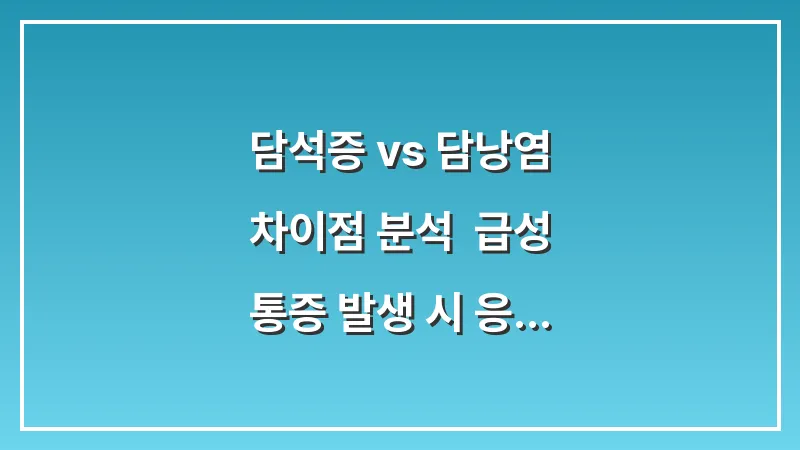 담석증 vs 담낭염 차이점 분석 급성 통증 발생 시 응...